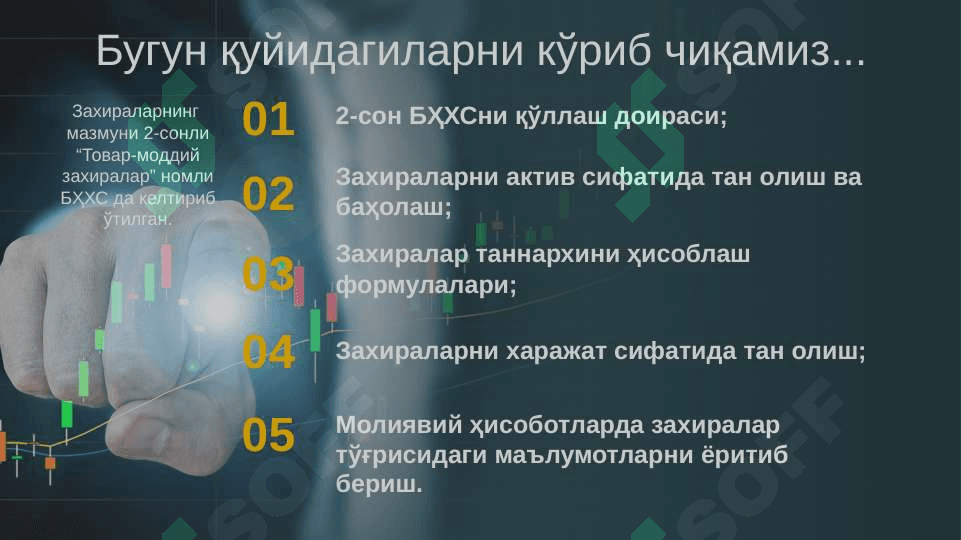 Бугун қуйидагиларни кўриб чиқамиз...

Захираларнинг мазмуни 2-сонли "Товар-моддий захиралар" номли БҲХС да келтириб ўтилган.

01 2-сон БҲХСни қўллаш доираси;

02 Захираларни актив сифатида тан олиш ва баҳолаш;

03 Захиралар таннархини ҳисоблаш формулалари;

04 Захираларни харажат сифатида тан олиш;

05 Молиявий ҳисоботларда захиралар тўғрисидаги маълумотларни ёритиб бериш.

SOFF